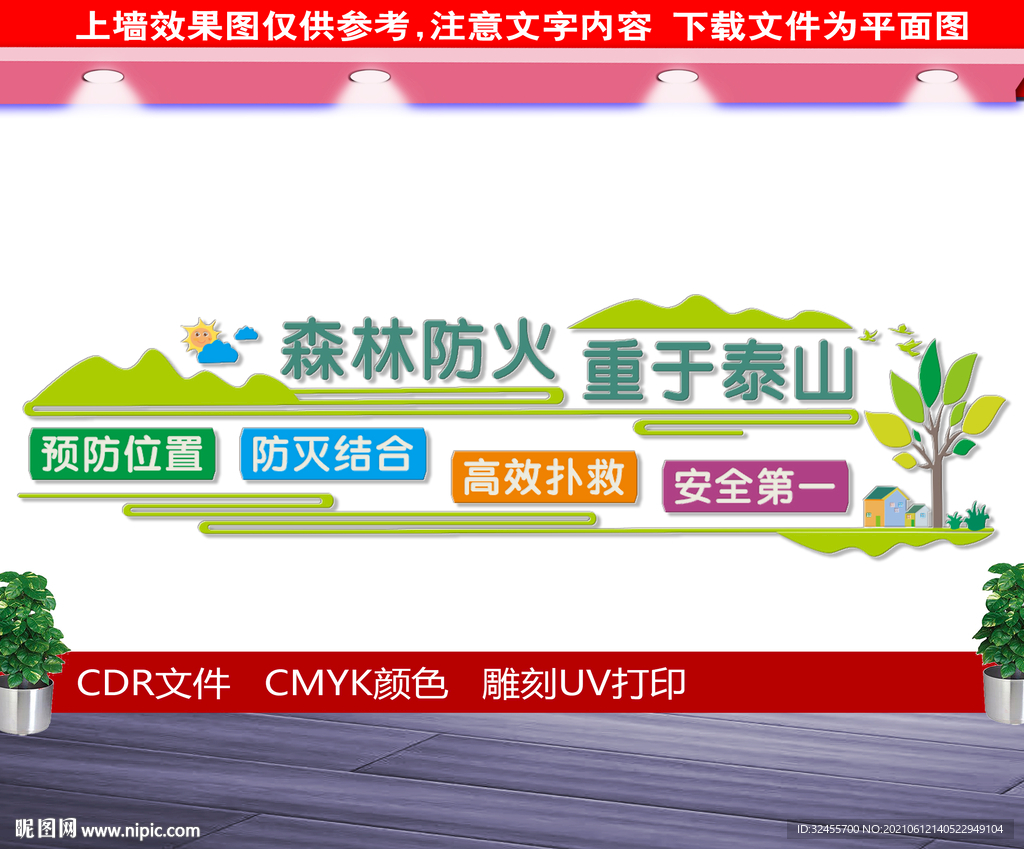 上墙效果图仅供参考，注意文字内容 下载文件为平面图

森林防火 重于泰山

预防位置 防灭结合 高效扑救 安全第一

CDR文件 CMYK颜色 雕刻UV打印

昵图网 www.nipic.com

ID:32455700 NO:20210612140522949104